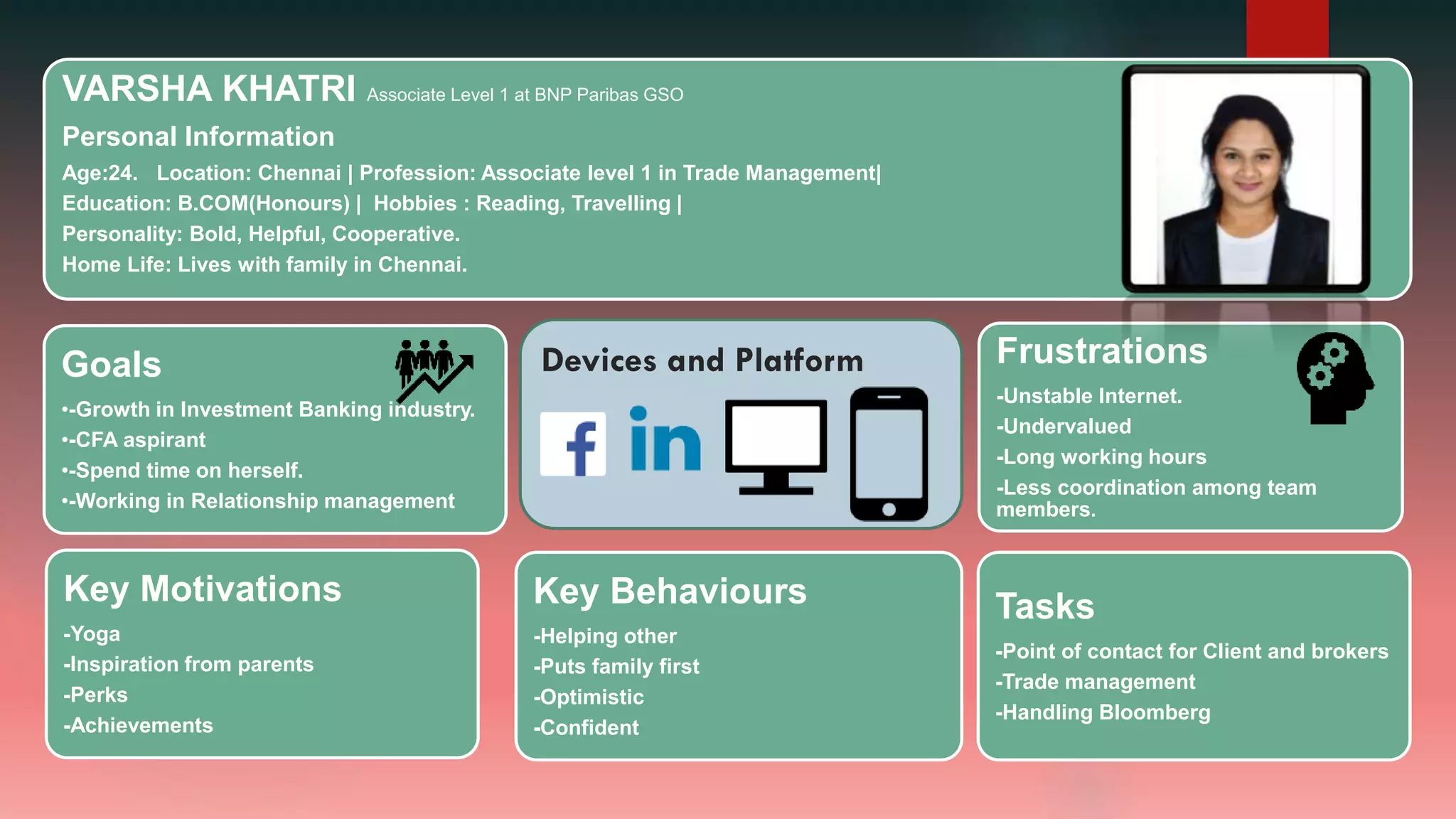 VARSHA KHATRI Associate Level 1 at BNP Paribas GSO

Personal Information

Age:24. Location: Chennai | Profession: Associate level 1 in Trade Management| Education: B.COM(Honours) | Hobbies : Reading, Travelling | Personality: Bold, Helpful, Cooperative. Home Life: Lives with family in Chennai.

Goals

•-Growth in Investment Banking industry.
•-CFA aspirant
•-Spend time on herself.
•-Working in Relationship management

Devices and Platform

f in

Frustrations

-Unstable Internet.
-Undervalued
-Long working hours
-Less coordination among team members.

Key Motivations

-Yoga
-Inspiration from parents
-Perks
-Achievements

Key Behaviours

-Helping other
-Puts family first
-Optimistic
-Confident

Tasks

-Point of contact for Client and brokers
-Trade management
-Handling Bloomberg